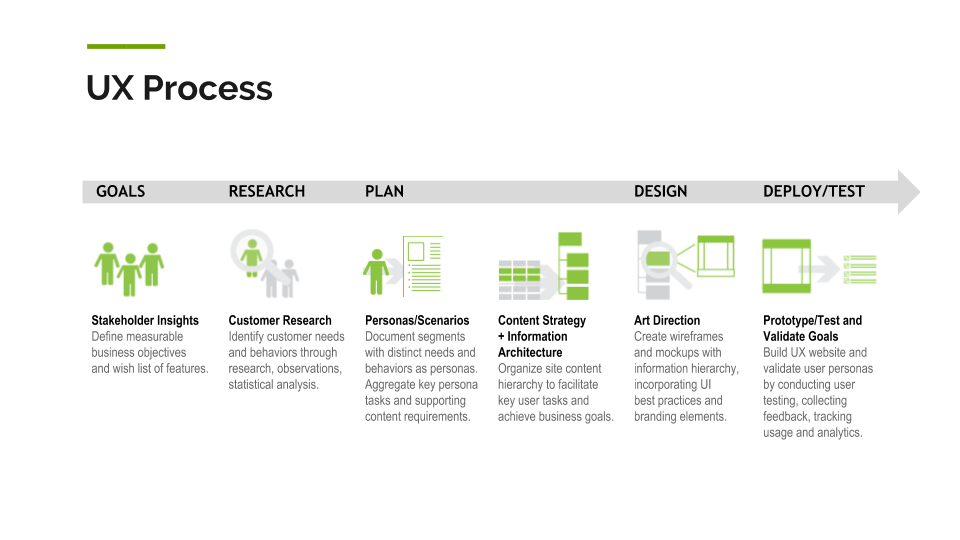 UX Process

GOALS

RESEARCH

PLAN

DESIGN

DEPLOY/TEST

Stakeholder Insights
Define measurable business objectives and wish list of features.

Customer Research
Identify customer needs and behaviors through research, observations, statistical analysis.

Personas/Scenarios
Document segments with distinct needs and behaviors as personas. Aggregate key persona tasks and supporting content requirements.

Content Strategy + Information Architecture
Organize site content hierarchy to facilitate key user tasks and achieve business goals.

Art Direction
Create wireframes and mockups with information hierarchy, incorporating UI best practices and branding elements.

Prototype/Test and Validate Goals
Build UX website and validate user personas by conducting user testing, collecting feedback, tracking usage and analytics.